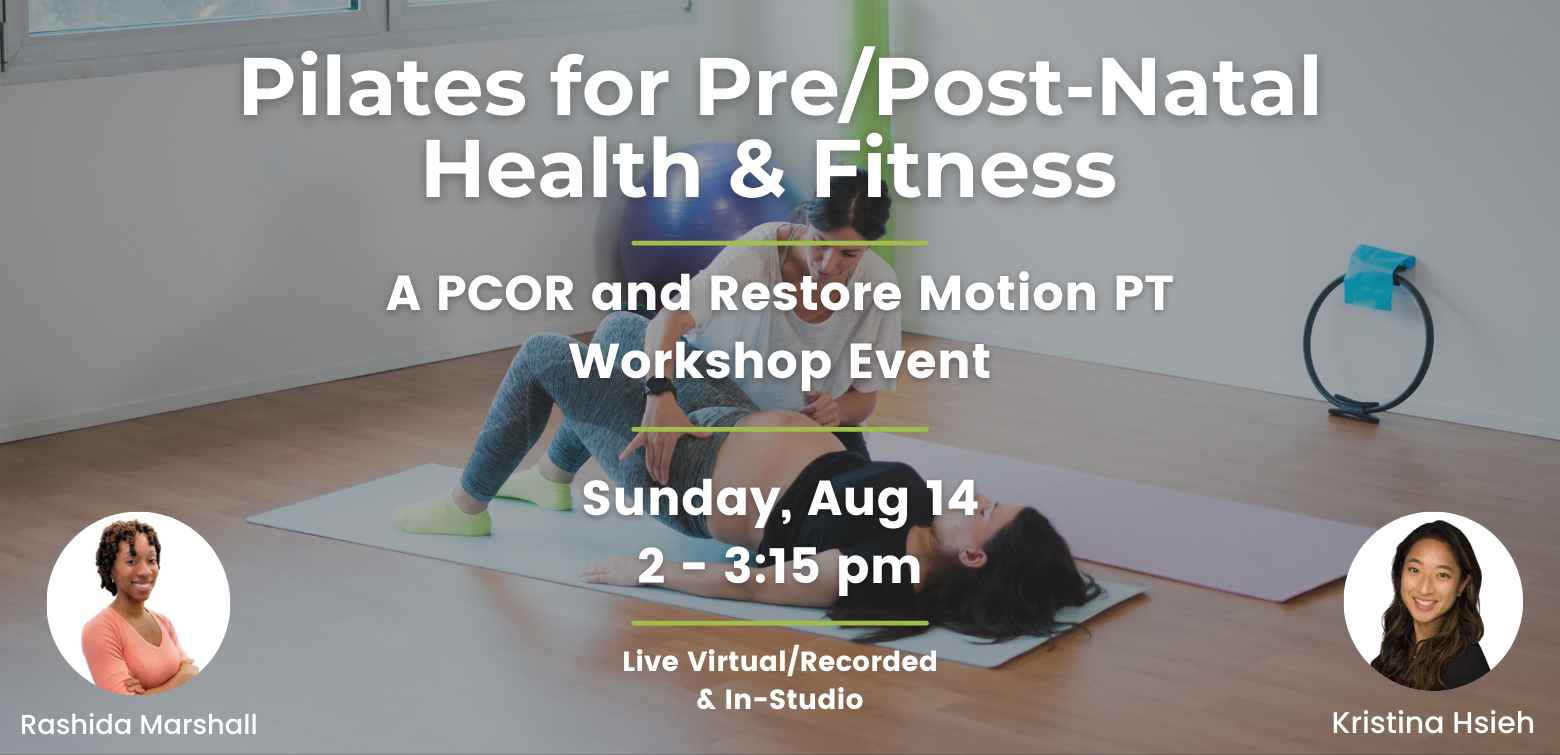 Pilates for Pre/Post-Natal Health & Fitness

A PCOR and Restore Motion PT Workshop Event

Sunday, Aug 14
2 - 3:15 pm

Live Virtual/Recorded & In-Studio

Rashida Marshall

Kristina Hsieh